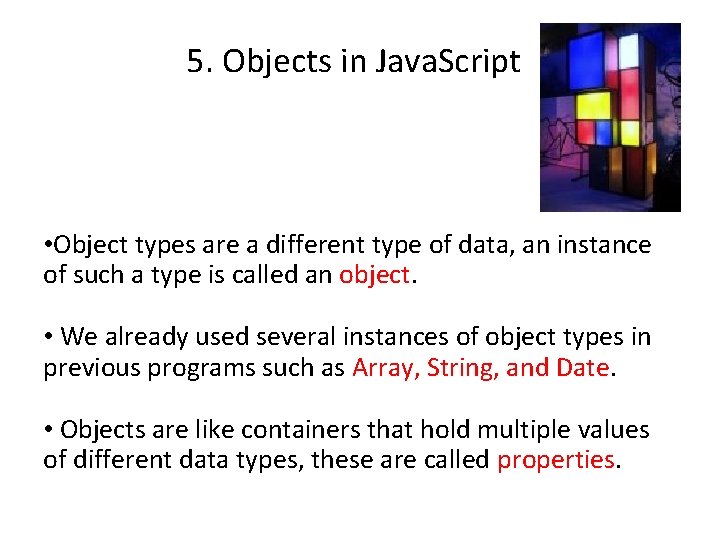 5. Objects in JavaScript

•Object types are a different type of data, an instance of such a type is called an object.

• We already used several instances of object types in previous programs such as Array, String, and Date.

• Objects are like containers that hold multiple values of different data types, these are called properties.